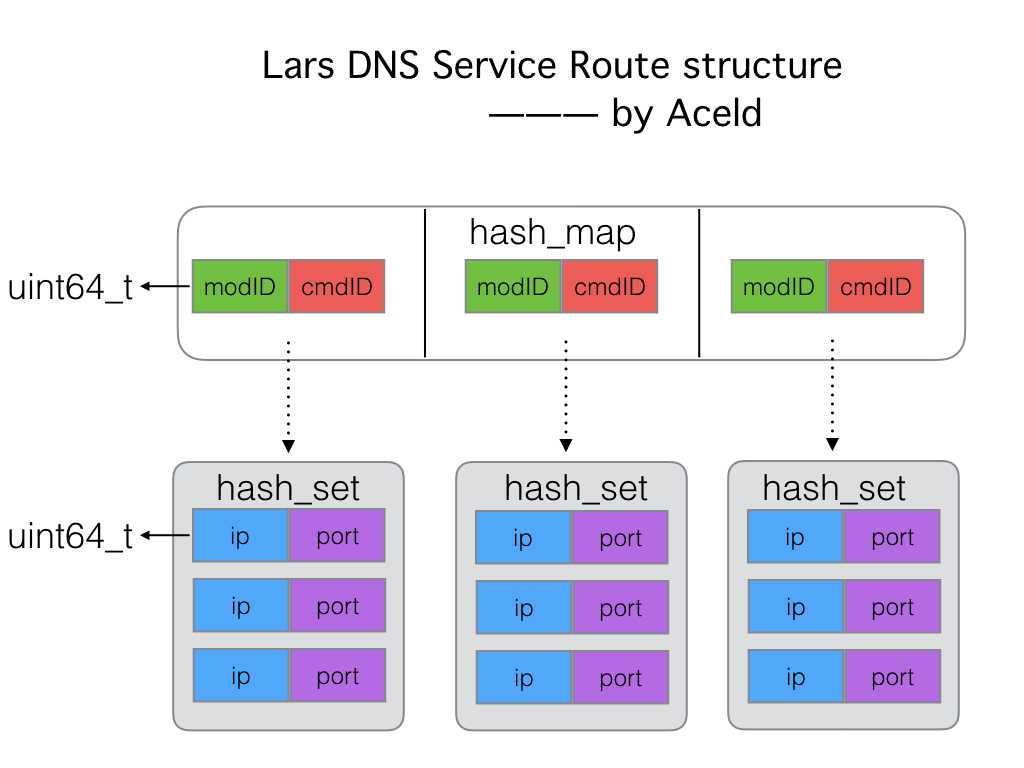 Lars DNS Service Route structure
——— by Aceld

hash_map

uint64_t

modID cmdID

modID cmdID

modID cmdID

hash_set

uint64_t

ip port
ip port
ip port

hash_set

ip port
ip port
ip port

hash_set

ip port
ip port
ip port